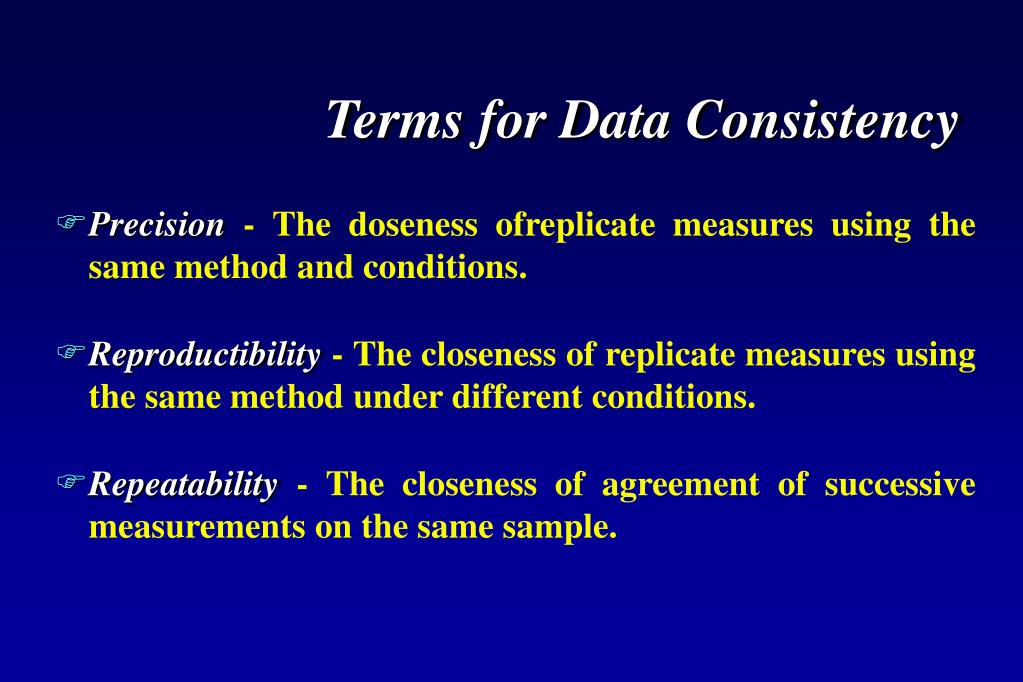 Terms for Data Consistency

Precision - The doseness ofreplicate measures using the same method and conditions.

Reproductibility - The closeness of replicate measures using the same method under different conditions.

Repeatability - The closeness of agreement of successive measurements on the same sample.